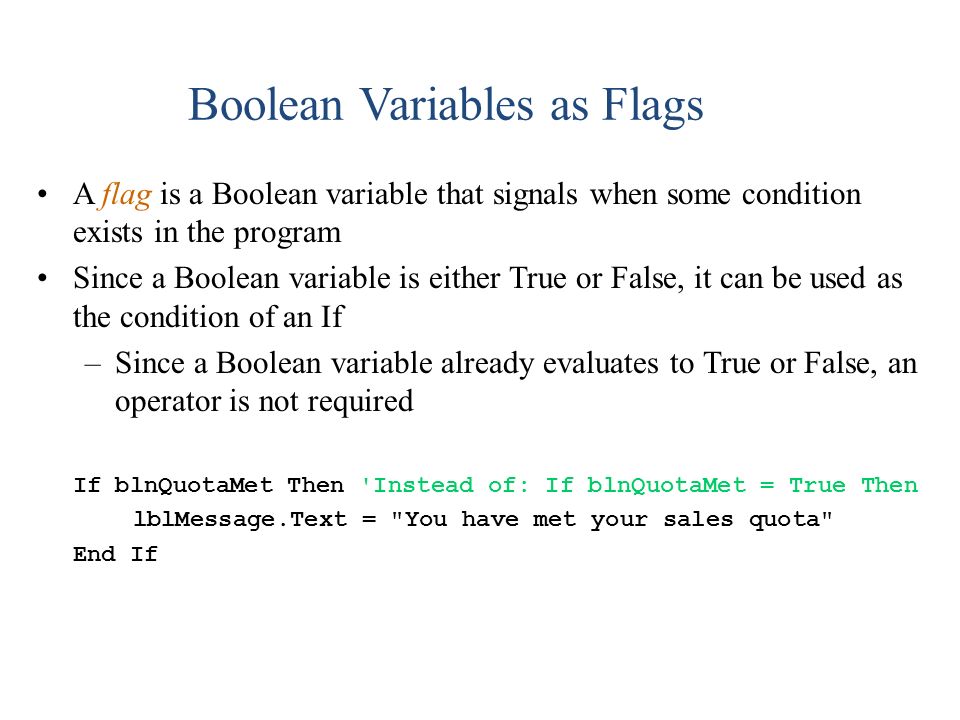 Boolean Variables as Flags

• A flag is a Boolean variable that signals when some condition exists in the program

• Since a Boolean variable is either True or False, it can be used as the condition of an If

– Since a Boolean variable already evaluates to True or False, an operator is not required

If blnQuotaMet Then 'Instead of: If blnQuotaMet = True Then
    lblMessage.Text = "You have met your sales quota"
End If